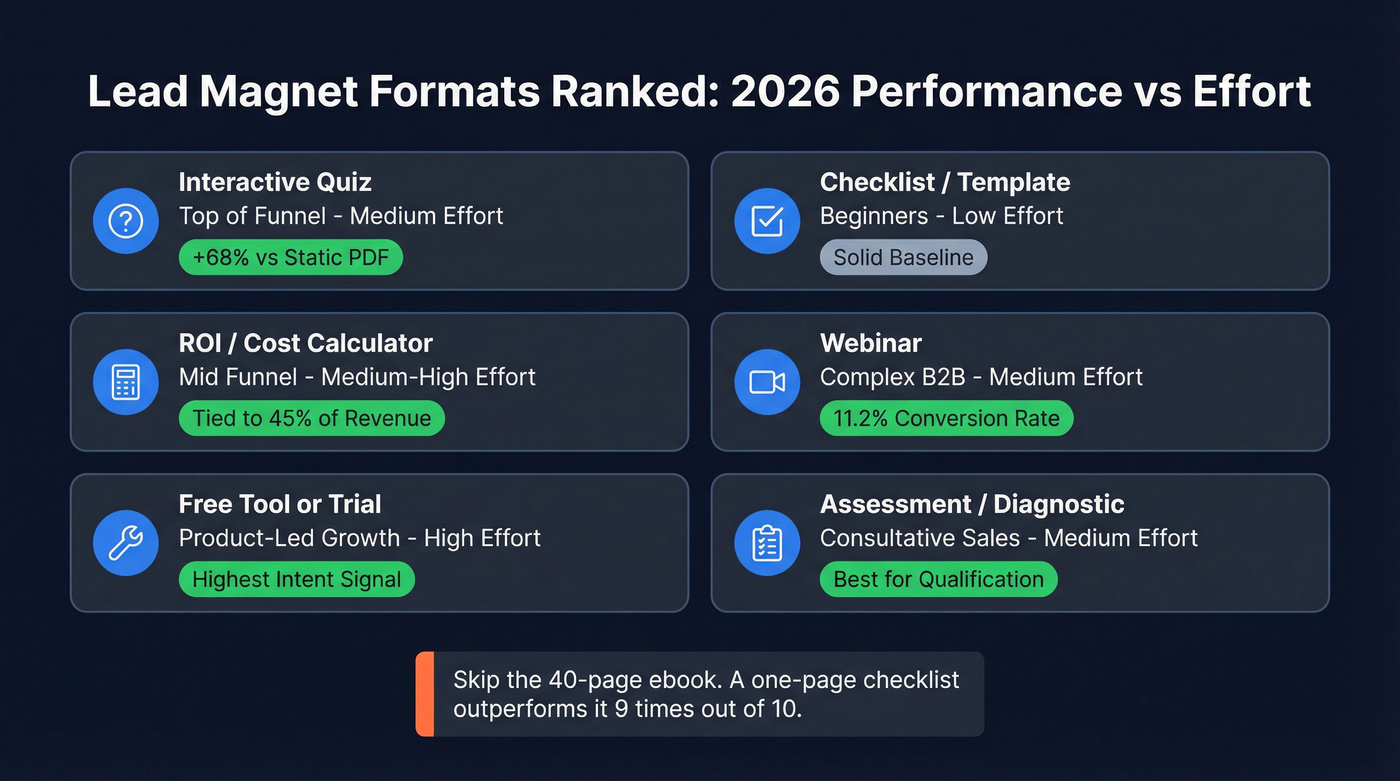 Lead Magnet Formats Ranked: 2026 Performance vs Effort

Interactive Quiz
Top of Funnel - Medium Effort
+68% vs Static PDF

ROI / Cost Calculator
Mid Funnel - Medium-High Effort
Tied to 45% of Revenue

Free Tool or Trial
Product-Led Growth - High Effort
Highest Intent Signal

Checklist / Template
Beginners - Low Effort
Solid Baseline

Webinar
Complex B2B - Medium Effort
11.2% Conversion Rate

Assessment / Diagnostic
Consultative Sales - Medium Effort
Best for Qualification

Skip the 40-page ebook. A one-page checklist outperforms it 9 times out of 10.